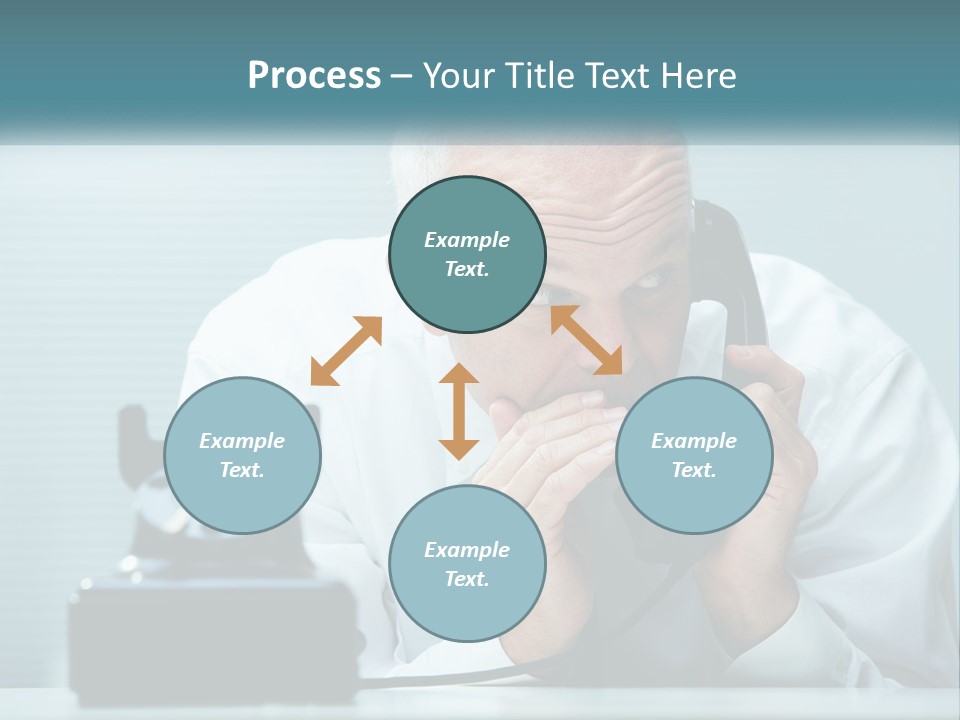 Process – Your Title Text Here

Example Text.

Example Text.

Example Text.

Example Text.